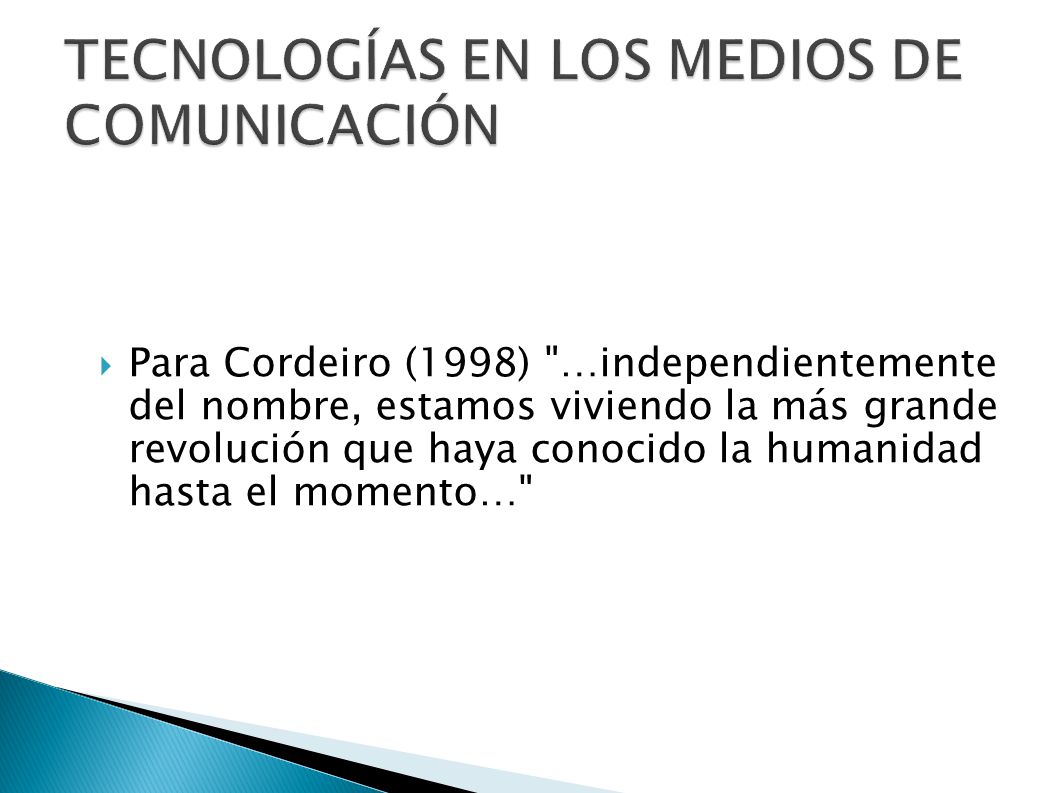 TECNOLOGÍAS EN LOS MEDIOS DE COMUNICACIÓN

Para Cordeiro (1998) "…independientemente del nombre, estamos viviendo la más grande revolución que haya conocido la humanidad hasta el momento…"